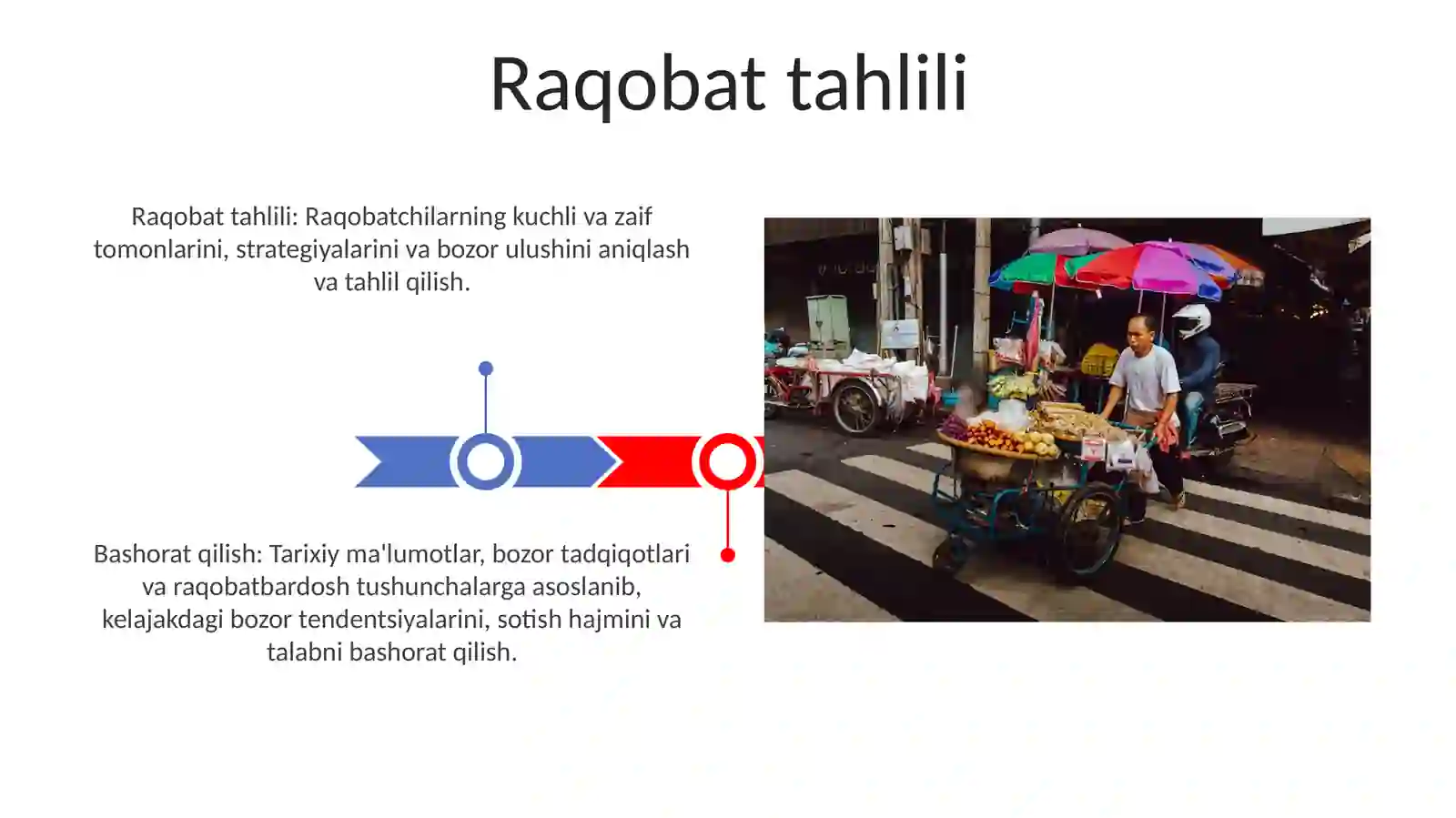 Raqobat tahlili

Raqobat tahlili: Raqobatchilarning kuchli va zaif tomonlarini, strategiyalarini va bozor ulushini aniqlash va tahlil qilish.

Bashorat qilish: Tarixiy ma'lumotlar, bozor tadqiqotlari va raqobatbardosh tushunchalarga asoslanib, kelajakdagi bozor tendentsiyalarini, sotish hajmini va talabni bashorat qilish.